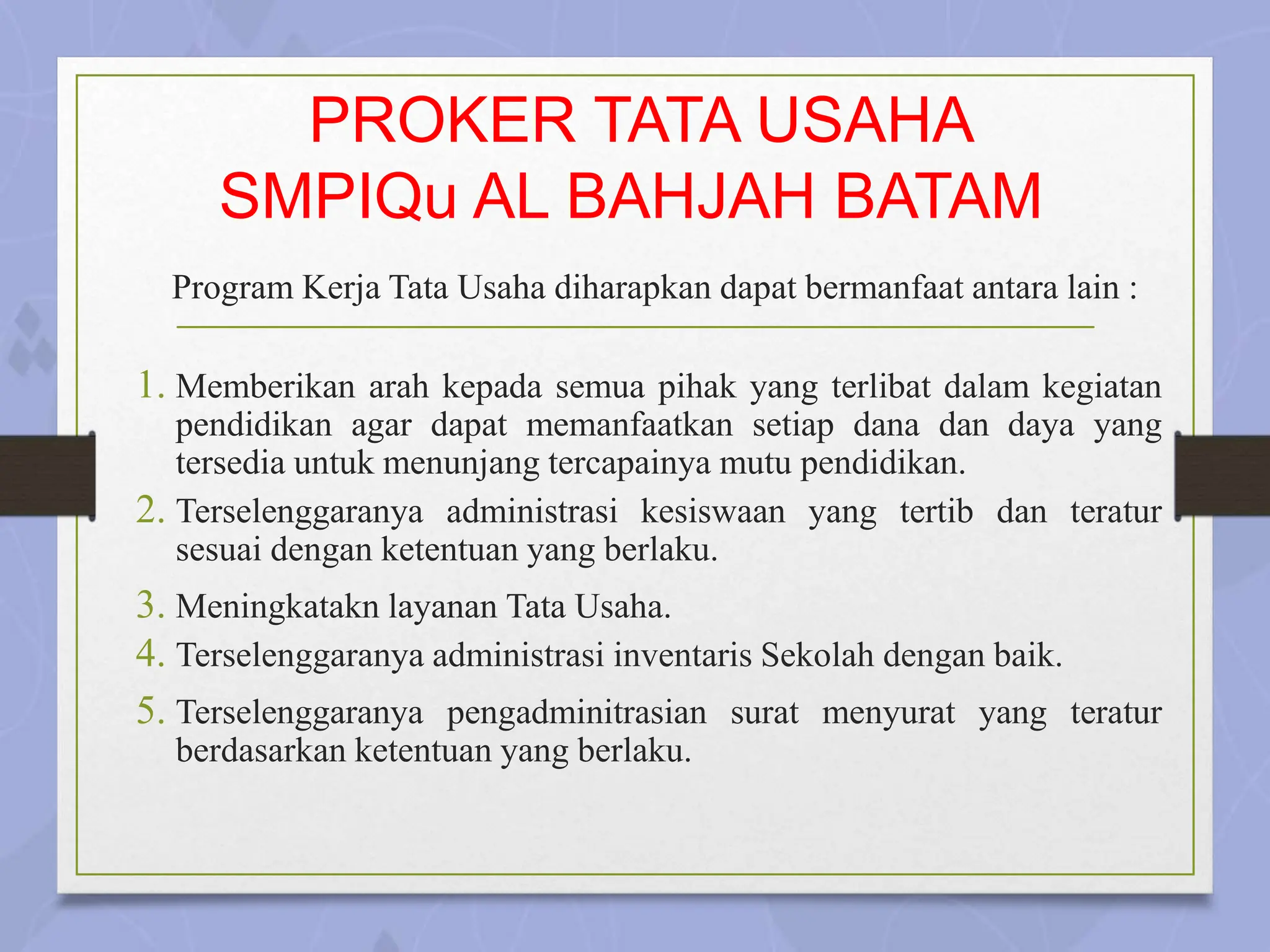 PROKER TATA USAHA
SMPIQu AL BAHJAH BATAM

Program Kerja Tata Usaha diharapkan dapat bermanfaat antara lain :

1. Memberikan arah kepada semua pihak yang terlibat dalam kegiatan pendidikan agar dapat memanfaatkan setiap dana dan daya yang tersedia untuk menunjang tercapainya mutu pendidikan.
2. Terselenggaranya administrasi kesiswaan yang tertib dan teratur sesuai dengan ketentuan yang berlaku.
3. Meningkatakn layanan Tata Usaha.
4. Terselenggaranya administrasi inventaris Sekolah dengan baik.
5. Terselenggaranya pengadminitrasian surat menyurat yang teratur berdasarkan ketentuan yang berlaku.